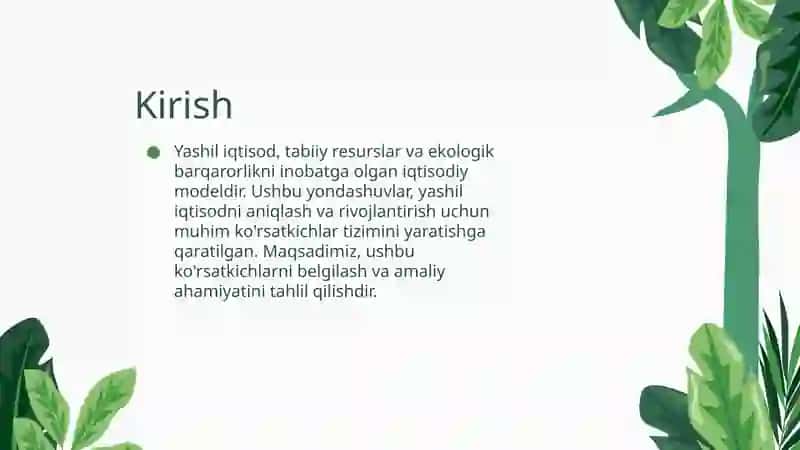 Kirish

Yashil iqtisod, tabiiy resurslar va ekologik barqarorlikni inobatga olgan iqtisodiy modeldir. Ushbu yondashuvlar, yashil iqtisodni aniqlash va rivojlantirish uchun muhim ko'rsatkichlar tizimini yaratishga qaratilgan. Maqsadimiz, ushbu ko'rsatkichlarni belgilash va amaliy ahamiyatini tahlil qilishdir.